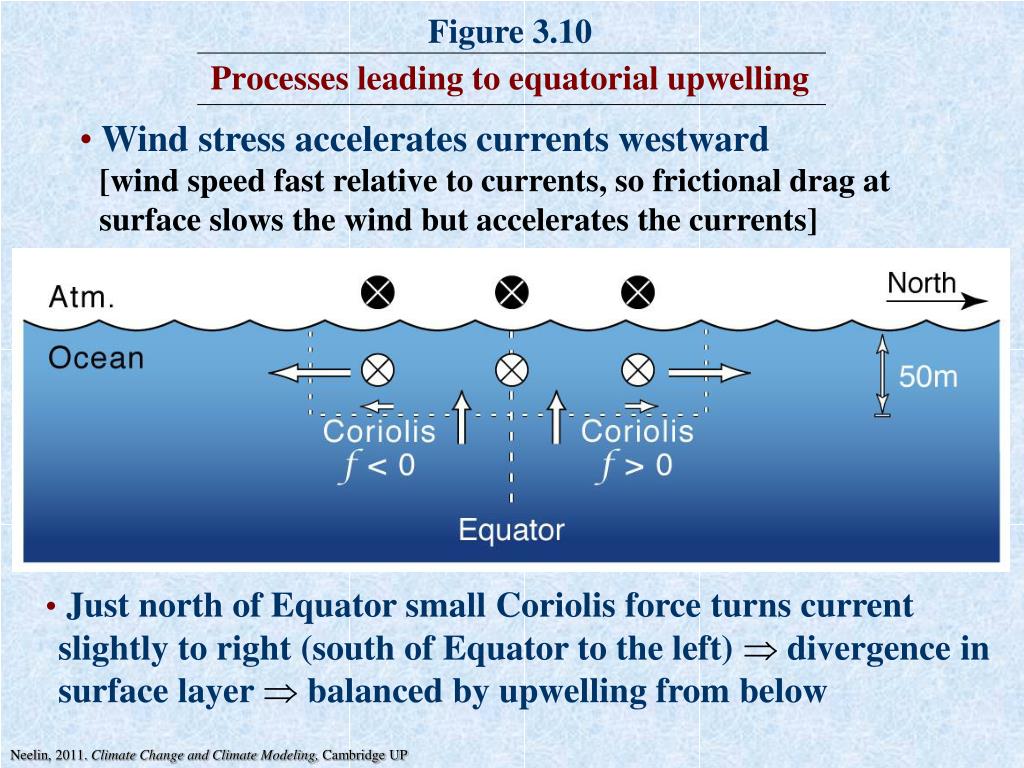 Figure 3.10

Processes leading to equatorial upwelling

• Wind stress accelerates currents westward
[wind speed fast relative to currents, so frictional drag at surface slows the wind but accelerates the currents]

Atm.

North

Ocean

50m

Coriolis
$f < 0$

Coriolis
$f > 0$

Equator

• Just north of Equator small Coriolis force turns current slightly to right (south of Equator to the left) $\Rightarrow$ divergence in surface layer $\Rightarrow$ balanced by upwelling from below

Neelin, 2011. Climate Change and Climate Modeling, Cambridge UP